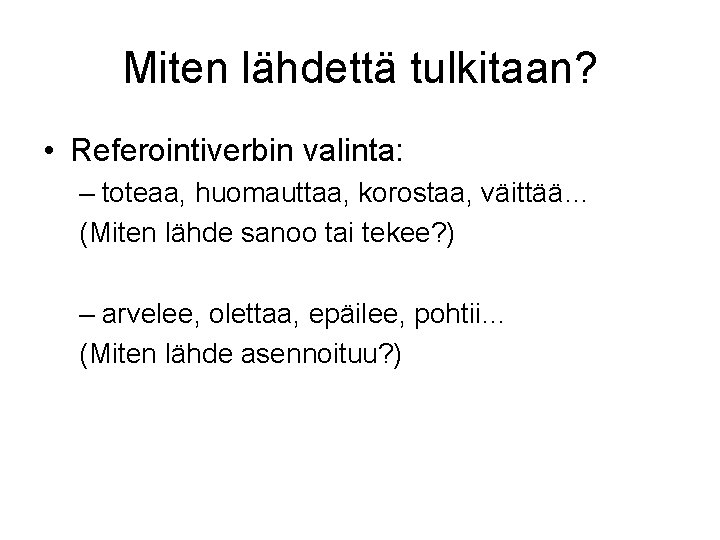 Miten lähdettä tulkitaan?

• Referointiverbin valinta:
– toteaa, huomauttaa, korostaa, väittää…
(Miten lähde sanoo tai tekee?)

– arvelee, olettaa, epäilee, pohtii…
(Miten lähde asennoituu?)